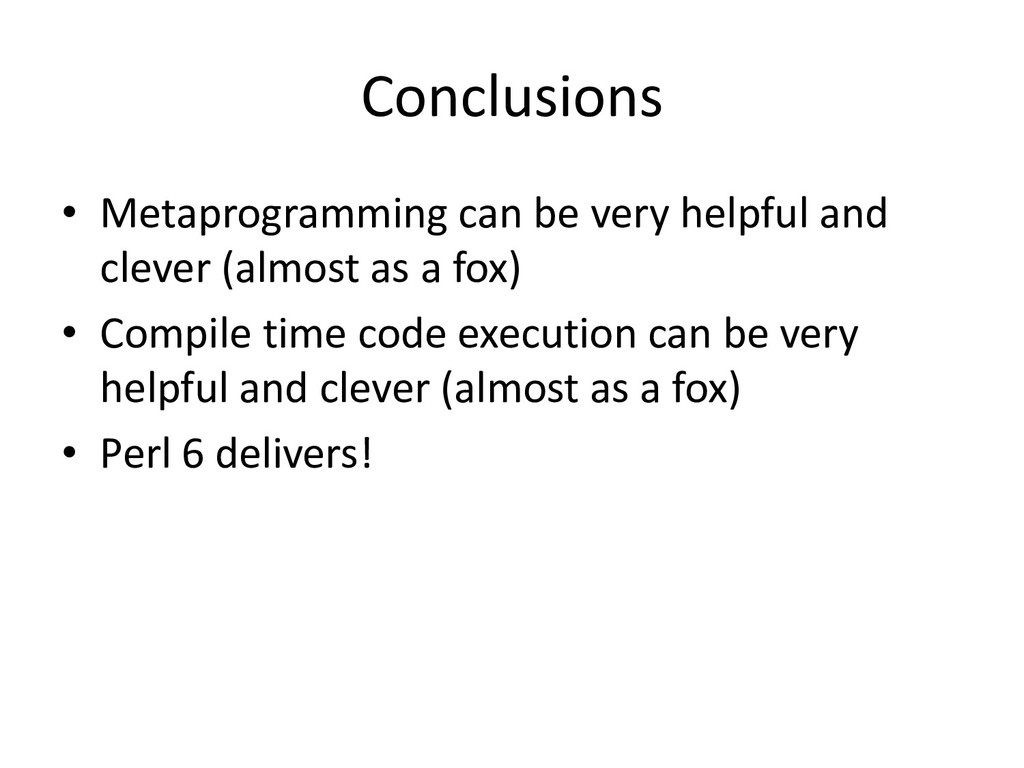 Conclusions

• Metaprogramming can be very helpful and clever (almost as a fox)
• Compile time code execution can be very helpful and clever (almost as a fox)
• Perl 6 delivers!